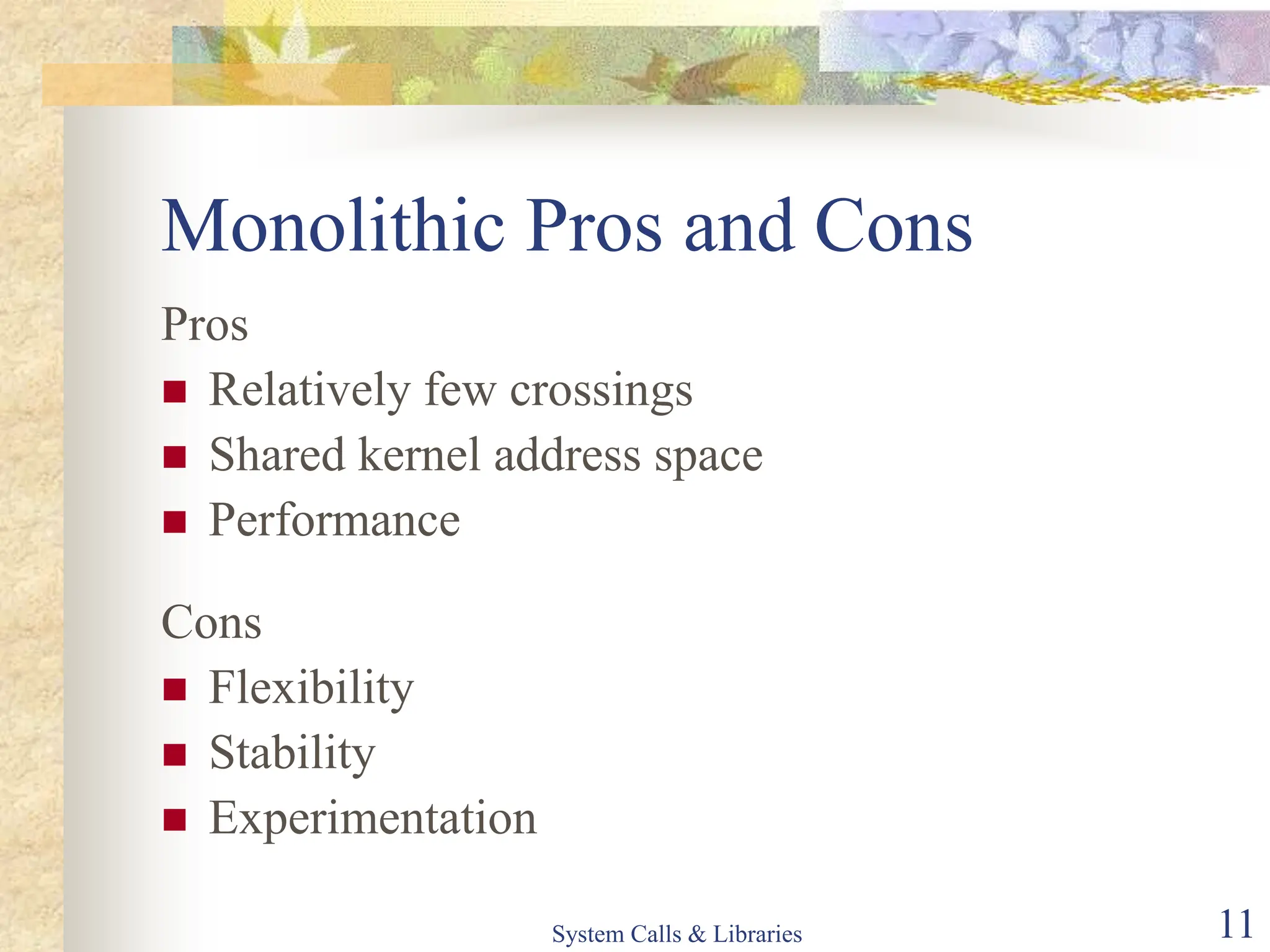 Monolithic Pros and Cons

Pros

- Relatively few crossings
- Shared kernel address space
- Performance

Cons

- Flexibility
- Stability
- Experimentation

System Calls & Libraries

11